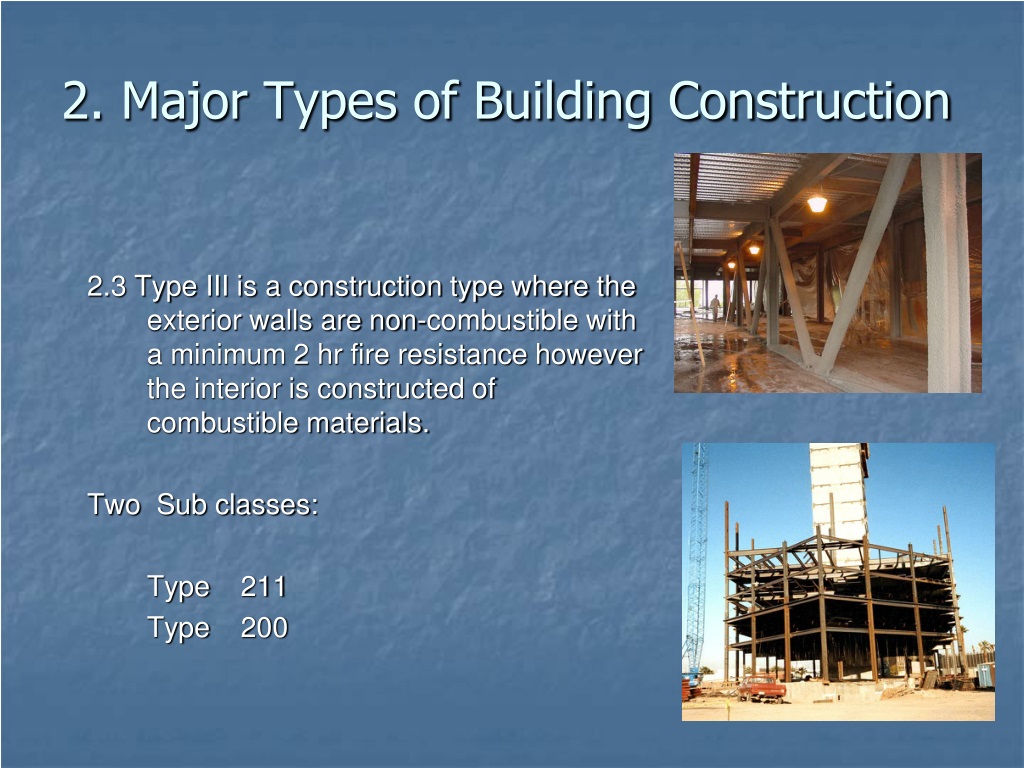 2. Major Types of Building Construction

2.3 Type III is a construction type where the exterior walls are non-combustible with a minimum 2 hr fire resistance however the interior is constructed of combustible materials.

Two Sub classes:

Type 211
Type 200